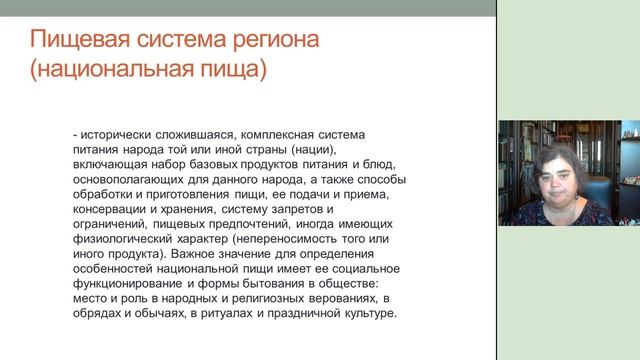 Пищевая система региона (национальная пища)

- исторически сложившаяся, комплексная система питания народа той или иной страны (нации), включающая набор базовых продуктов питания и блюд, основополагающих для данного народа, а также способы обработки и приготовления пищи, ее подачи и приема, консервации и хранения, систему запретов и ограничений, пищевых предпочтений, иногда имеющих физиологический характер (непереносимость того или иного продукта). Важное значение для определения особенностей национальной пищи имеет ее социальное функционирование и формы бытования в обществе: место и роль в народных и религиозных верованиях, в обрядах и обычаях, в ритуалах и праздничной культуре.